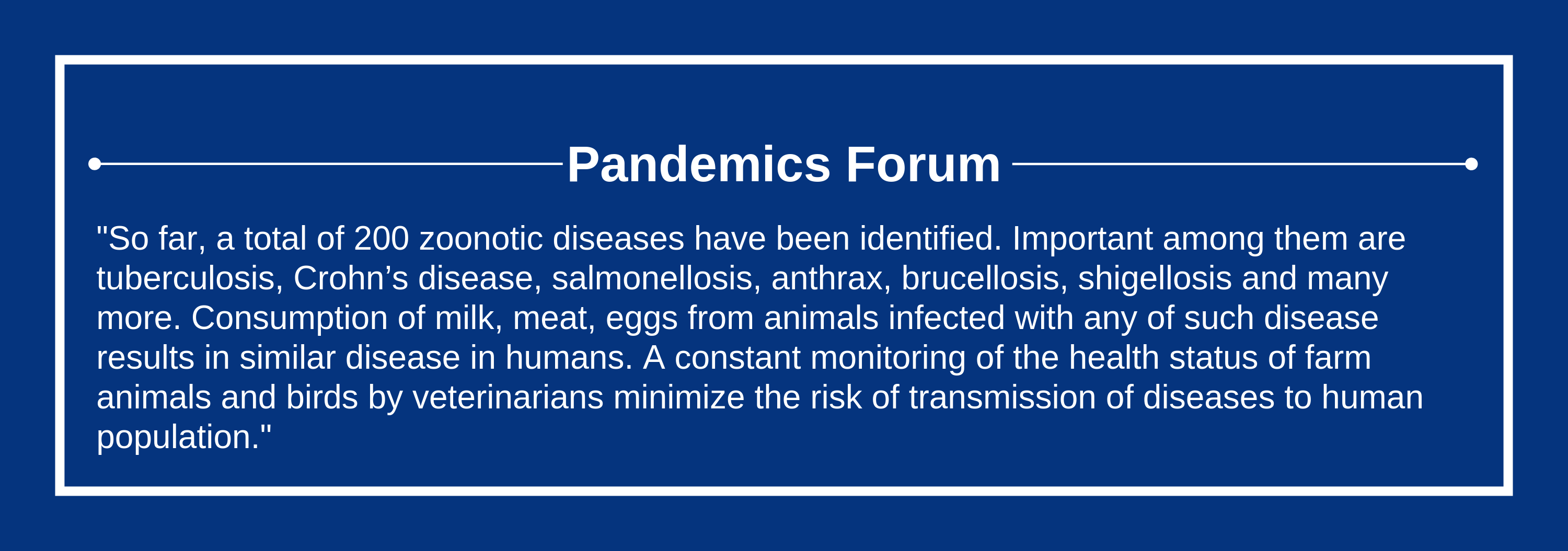 Pandemics Forum

"So far, a total of 200 zoonotic diseases have been identified. Important among them are tuberculosis, Crohn’s disease, salmonellosis, anthrax, brucellosis, shigellosis and many more. Consumption of milk, meat, eggs from animals infected with any of such disease results in similar disease in humans. A constant monitoring of the health status of farm animals and birds by veterinarians minimize the risk of transmission of diseases to human population."